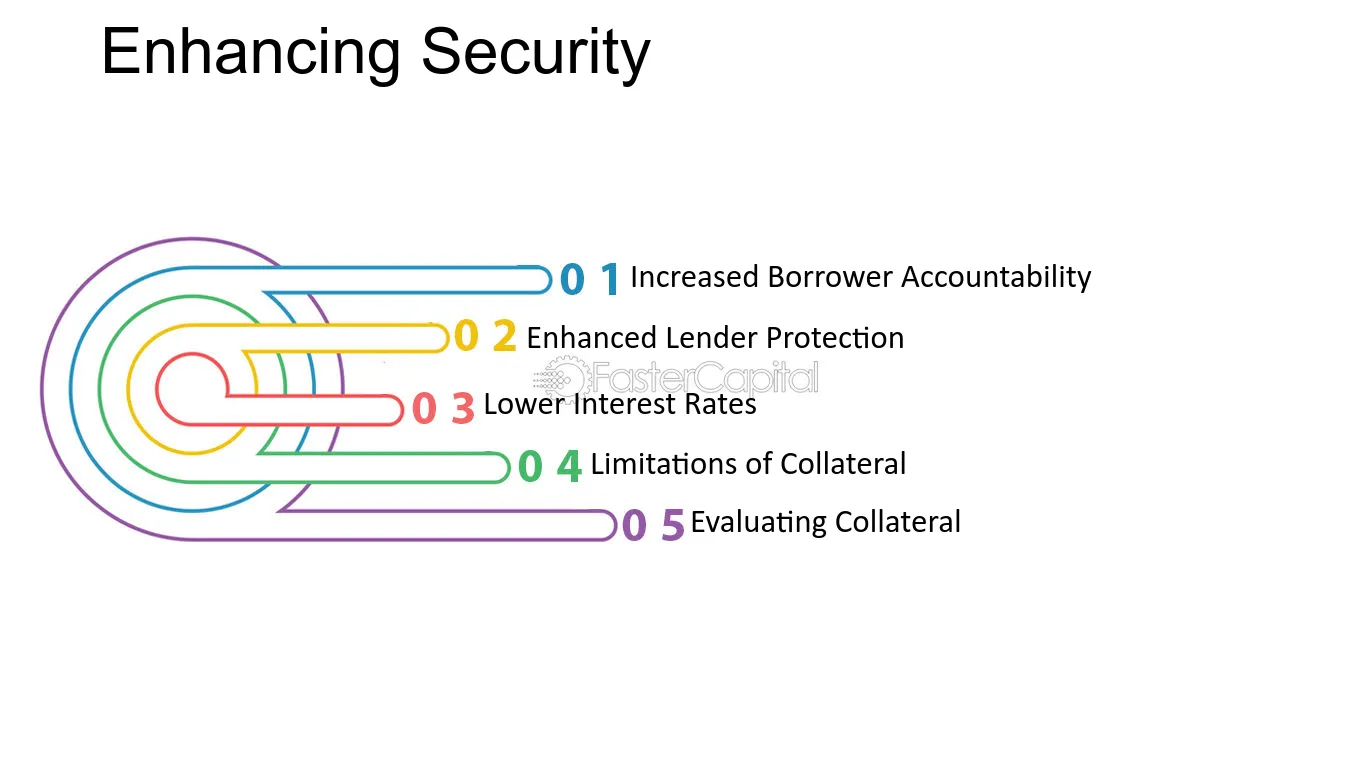 Enhancing Security

0 1 Increased Borrower Accountability

0 2 Enhanced Lender Protection

0 3 Lower Interest Rates

0 4 Limitations of Collateral

0 5 Evaluating Collateral

FasterCapital